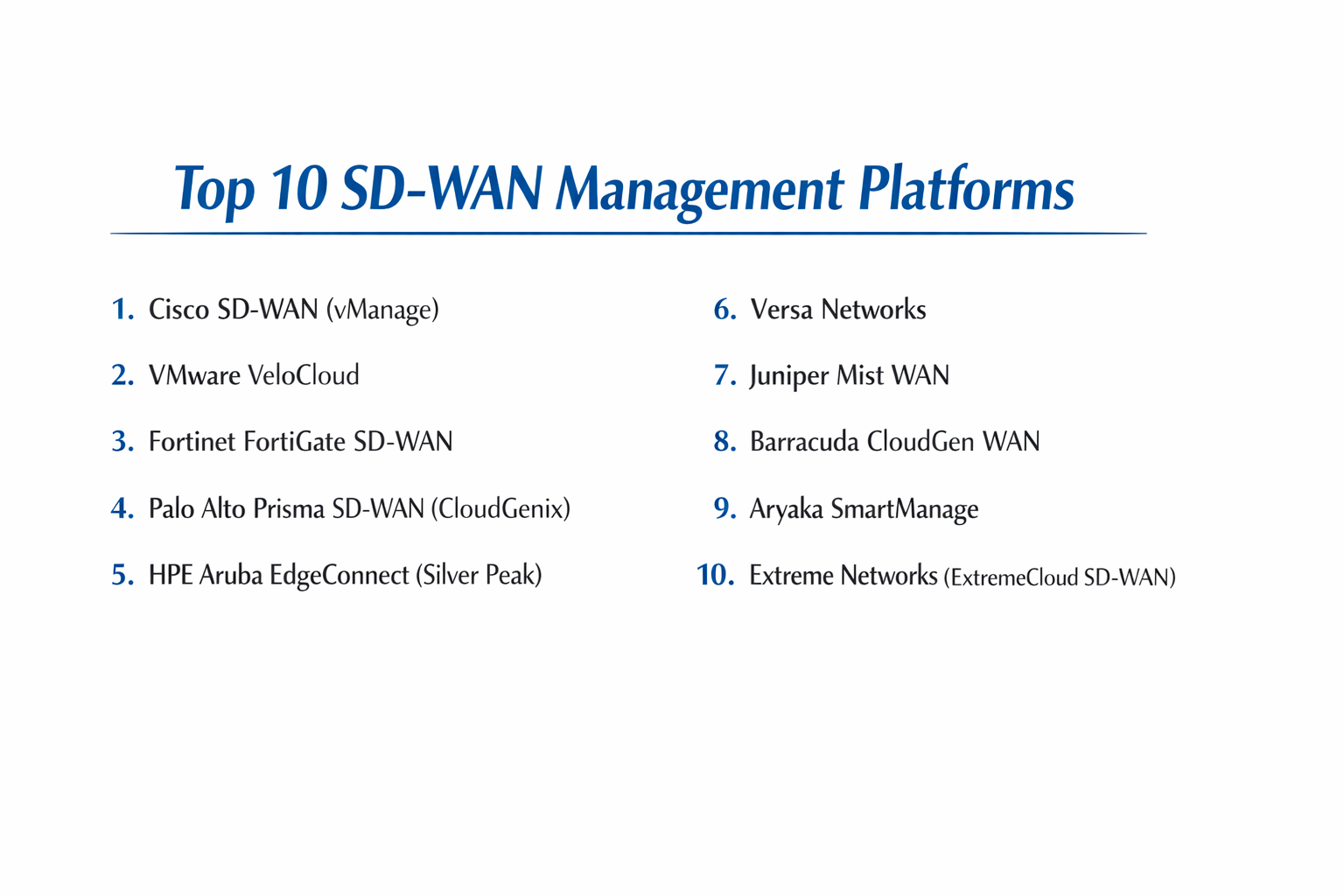 Top 10 SD-WAN Management Platforms

1. Cisco SD-WAN (vManage)

2. VMware VeloCloud

3. Fortinet FortiGate SD-WAN

4. Palo Alto Prisma SD-WAN (CloudGenix)

5. HPE Aruba EdgeConnect (Silver Peak)

6. Versa Networks

7. Juniper Mist WAN

8. Barracuda CloudGen WAN

9. Aryaka SmartManage

10. Extreme Networks (ExtremeCloud SD-WAN)